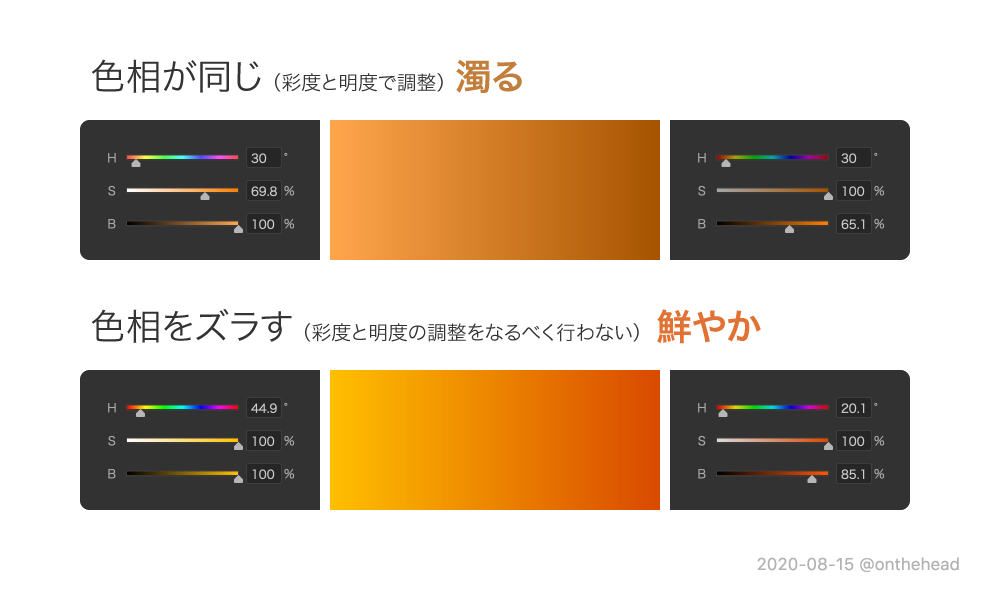 色相が同じ（彩度と明度で調整）濁る

H 30 °
S 69.8 %
B 100 %

H 30 °
S 100 %
B 65.1 %

色相をズラす（彩度と明度の調整をなるべく行わない）鮮やか

H 44.9 °
S 100 %
B 100 %

H 20.1 °
S 100 %
B 85.1 %

2020-08-15 @onthehead